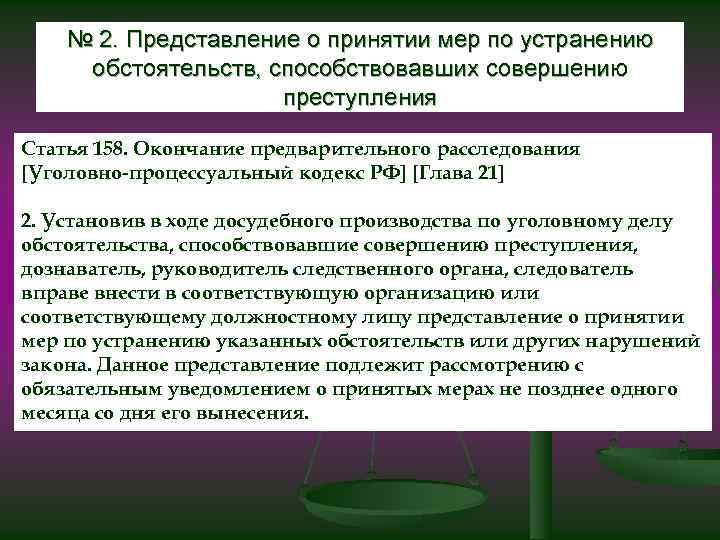 № 2. Представление о принятии мер по устранению обстоятельств, способствовавших совершению преступления

Статья 158. Окончание предварительного расследования [Уголовно-процессуальный кодекс РФ] [Глава 21]

2. Установив в ходе досудебного производства по уголовному делу обстоятельства, способствовавшие совершению преступления, дознаватель, руководитель следственного органа, следователь вправе внести в соответствующую организацию или соответствующему должностному лицу представление о принятии мер по устранению указанных обстоятельств или других нарушений закона. Данное представление подлежит рассмотрению с обязательным уведомлением о принятых мерах не позднее одного месяца со дня его вынесения.